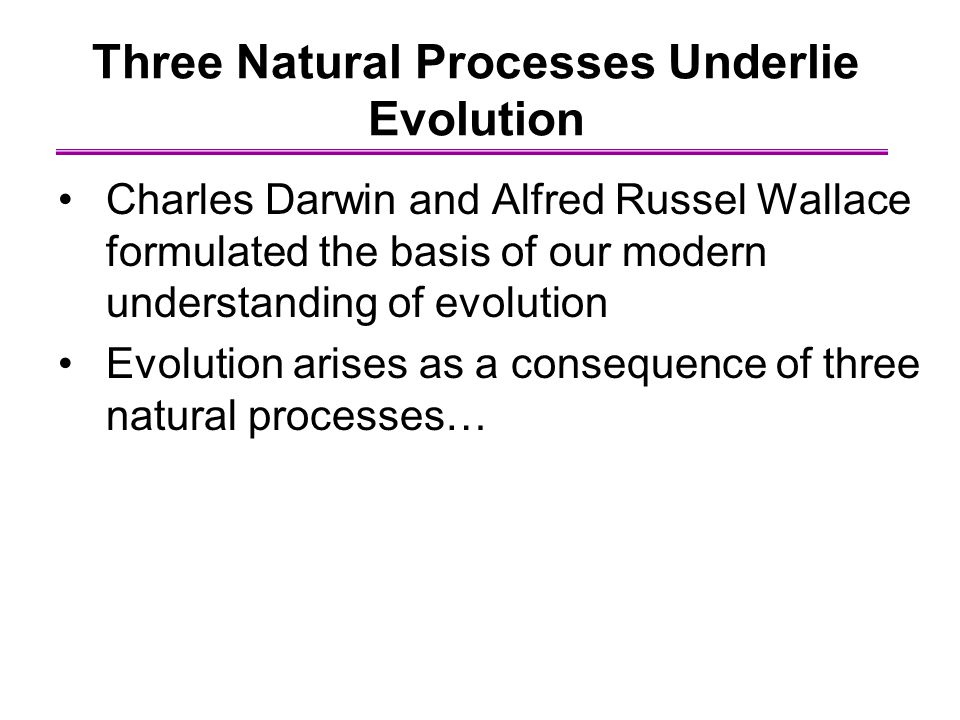 Three Natural Processes Underlie Evolution

• Charles Darwin and Alfred Russel Wallace formulated the basis of our modern understanding of evolution

• Evolution arises as a consequence of three natural processes…